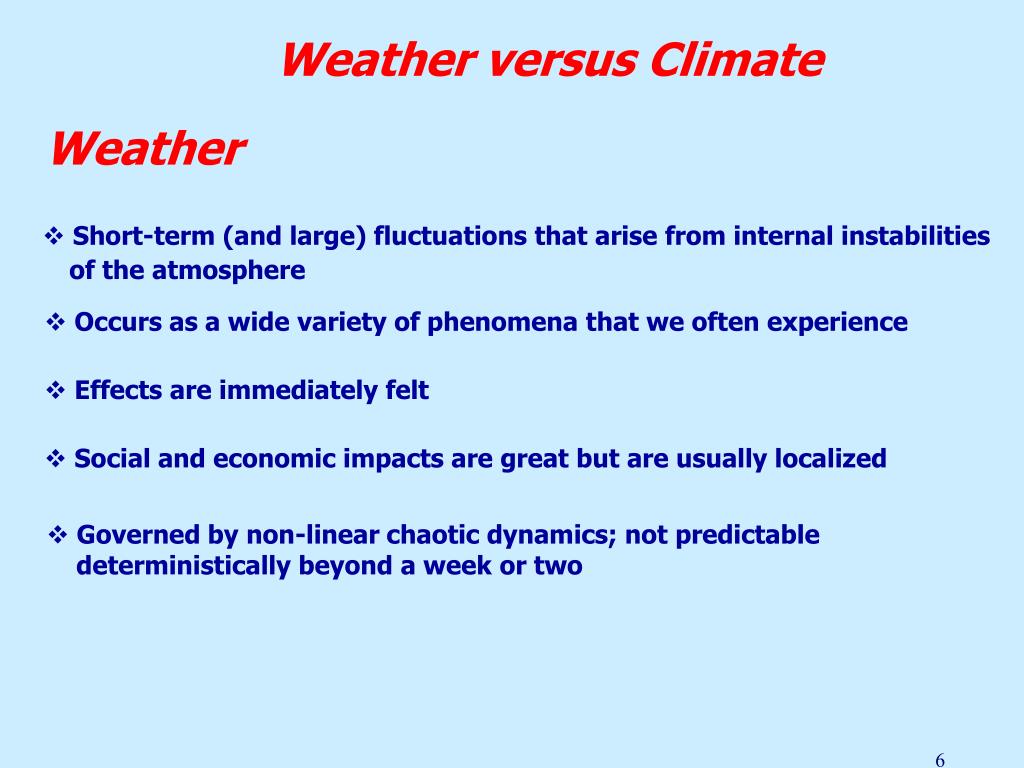 Weather versus Climate

Weather

❖ Short-term (and large) fluctuations that arise from internal instabilities of the atmosphere

❖ Occurs as a wide variety of phenomena that we often experience

❖ Effects are immediately felt

❖ Social and economic impacts are great but are usually localized

❖ Governed by non-linear chaotic dynamics; not predictable deterministically beyond a week or two

6